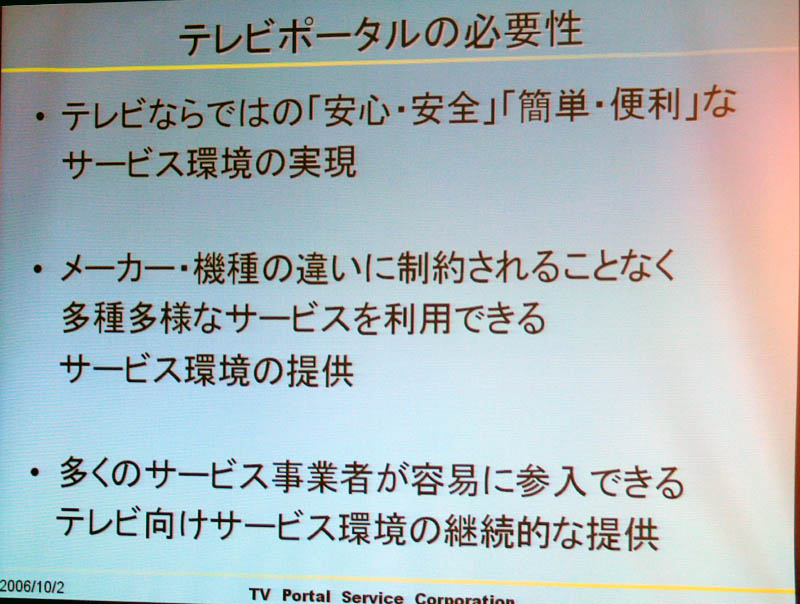 テレビポータルの必要性

• テレビならではの「安心・安全」「簡単・便利」なサービス環境の実現

• メーカー・機種の違いに制約されることなく多種多様なサービスを利用できるサービス環境の提供

• 多くのサービス事業者が容易に参入できるテレビ向けサービス環境の継続的な提供

2006/10/2

TV Portal Service Corporation